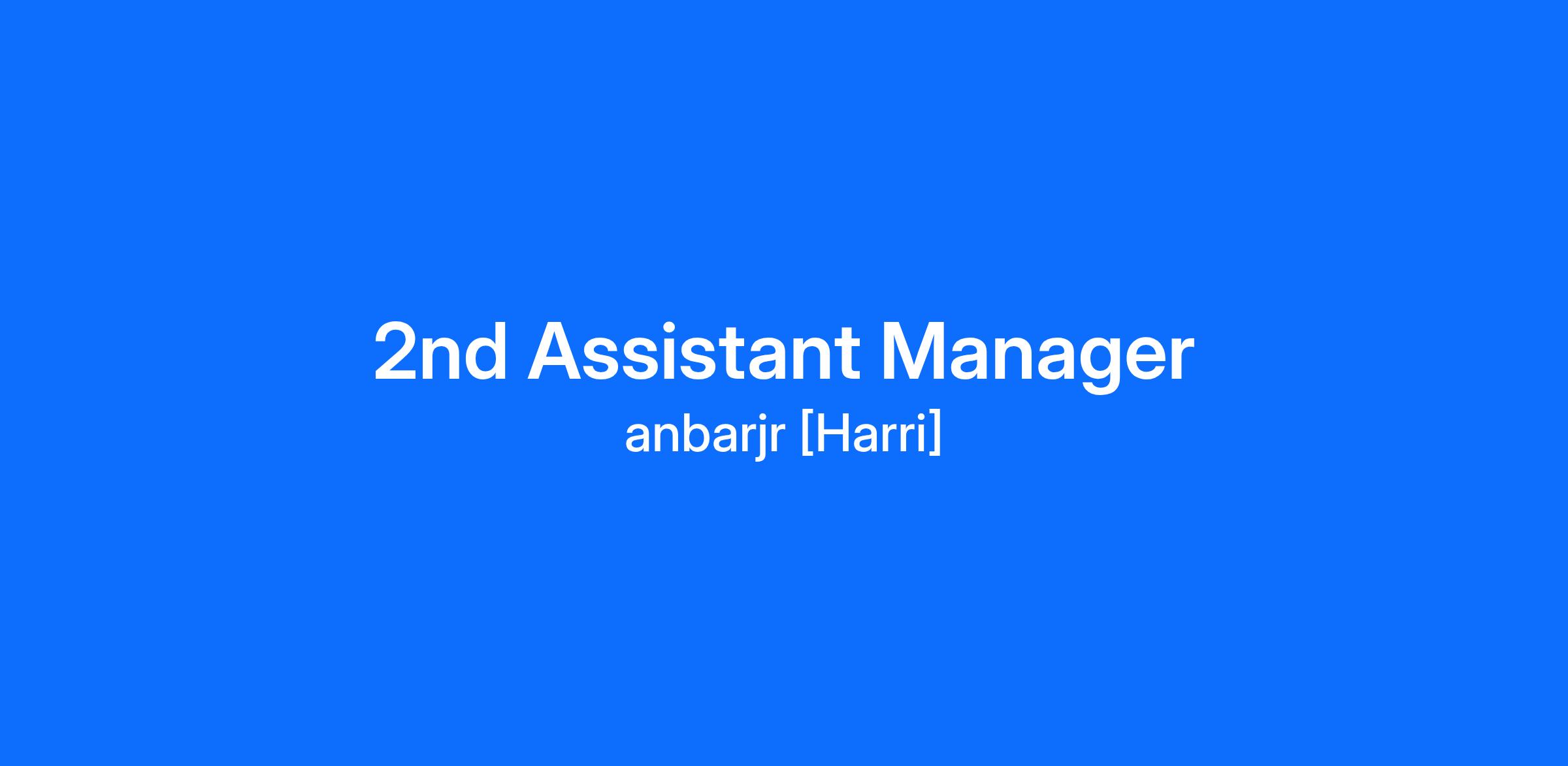 2nd Assistant Manager

anbarjr [Harri]